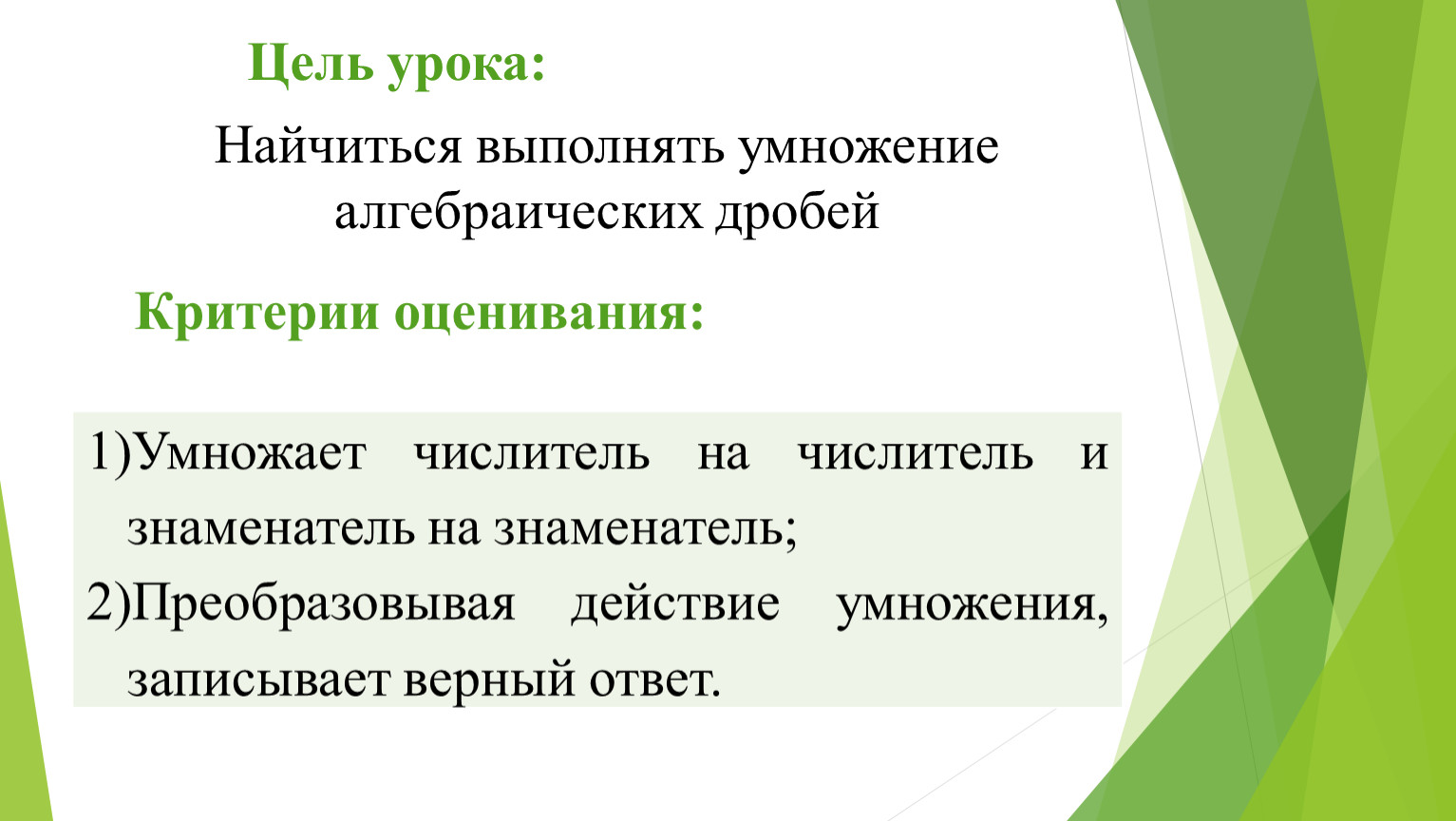 Цель урока:

Найчиться выполнять умножение алгебраических дробей

Критерии оценивания:

1)Умножает числитель на числитель и знаменатель на знаменатель;
2)Преобразовывая действие умножения, записывает верный ответ.